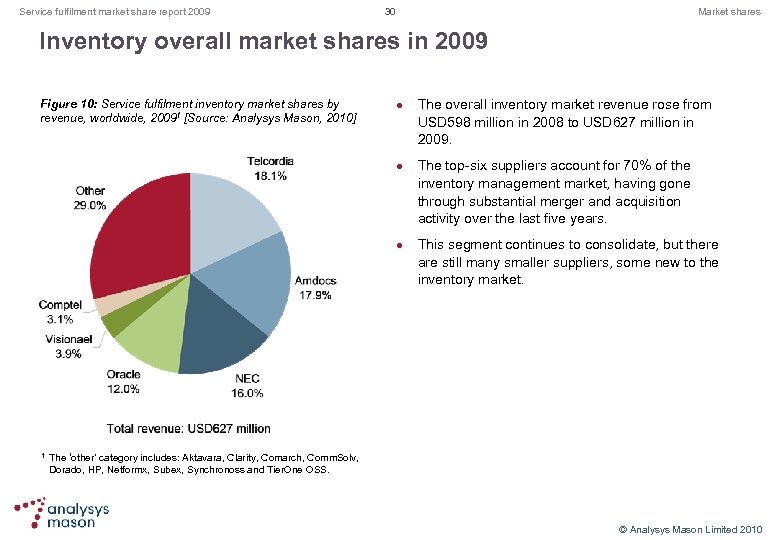 Service fulfilment market share report 2009

30

Market shares

Inventory overall market shares in 2009

Figure 10: Service fulfilment inventory market shares by revenue, worldwide, 2009¹ [Source: Analysys Mason, 2010]

Telcordia 18.1%

Amdocs 17.9%

NEC 16.0%

Oracle 12.0%

Visionael 3.9%

Comptel 3.1%

Other 29.0%

Total revenue: USD627 million

¹ The 'other' category includes: Aktavara, Clarity, Comarch, CommSolv, Dorado, HP, Netformx, Subex, Synchronoss and TierOne OSS.

- The overall inventory market revenue rose from USD598 million in 2008 to USD627 million in 2009.
- The top-six suppliers account for 70% of the inventory management market, having gone through substantial merger and acquisition activity over the last five years.
- This segment continues to consolidate, but there are still many smaller suppliers, some new to the inventory market.

analysys mason

© Analysys Mason Limited 2010